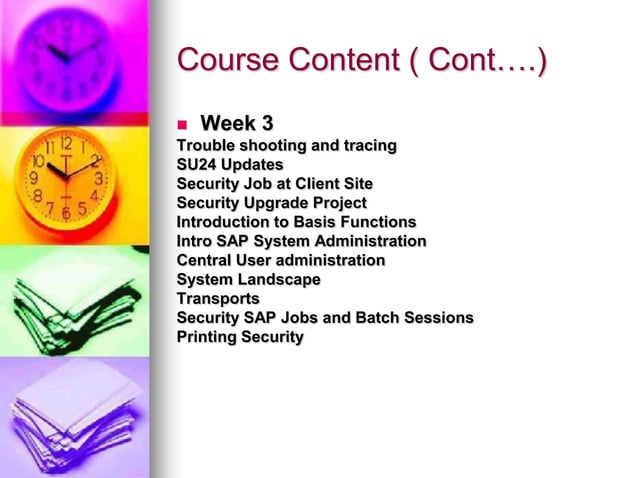 Course Content ( Cont….)

Week 3
Trouble shooting and tracing
SU24 Updates
Security Job at Client Site
Security Upgrade Project
Introduction to Basis Functions
Intro SAP System Administration
Central User administration
System Landscape
Transports
Security SAP Jobs and Batch Sessions
Printing Security